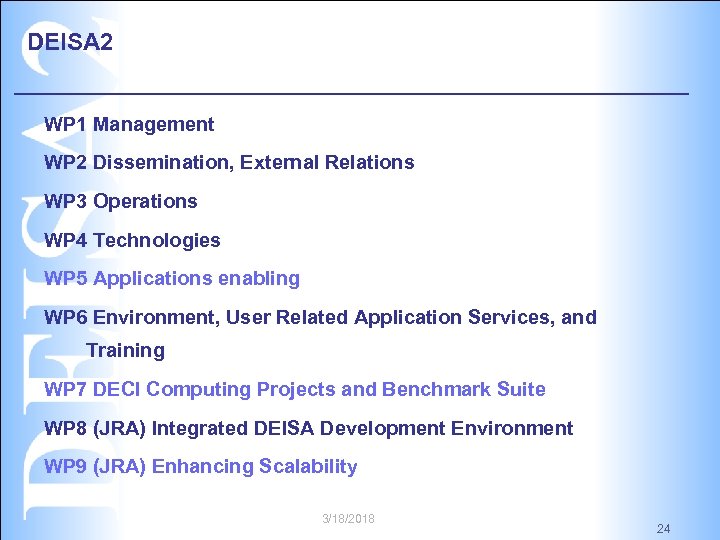 DEISA2

WP1 Management

WP2 Dissemination, External Relations

WP3 Operations

WP4 Technologies

WP5 Applications enabling

WP6 Environment, User Related Application Services, and Training

WP7 DECI Computing Projects and Benchmark Suite

WP8 (JRA) Integrated DEISA Development Environment

WP9 (JRA) Enhancing Scalability

DEISA2

3/18/2018

24